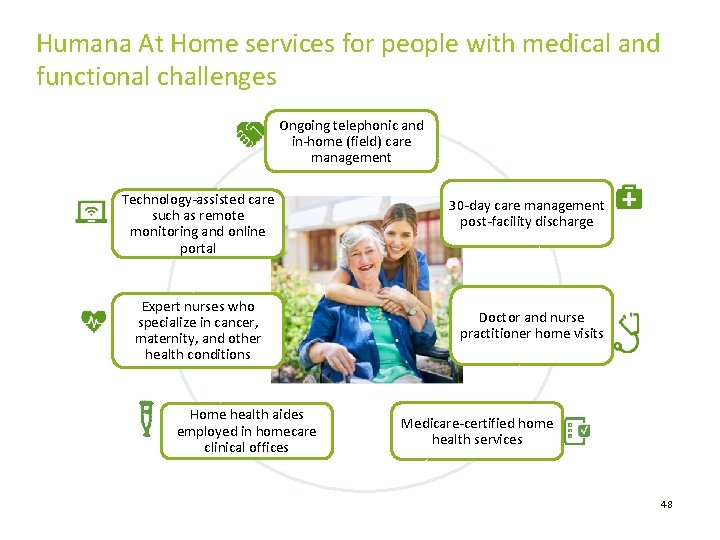 Humana At Home services for people with medical and functional challenges

Ongoing telephonic and in-home (field) care management

30-day care management post-facility discharge

Doctor and nurse practitioner home visits

Medicare-certified home health services

Home health aides employed in homecare clinical offices

Expert nurses who specialize in cancer, maternity, and other health conditions

Technology-assisted care such as remote monitoring and online portal

48